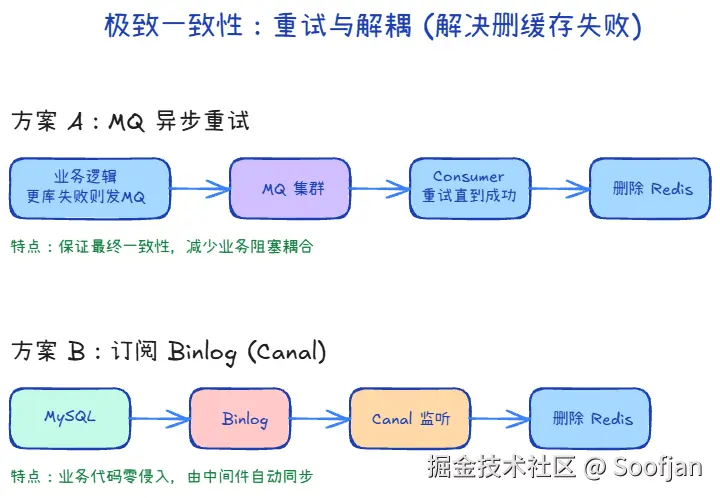 极致一致性：重试与解耦 (解决删缓存失败)

方案 A：MQ 异步重试

业务逻辑
更库失败则发MQ

MQ 集群

Consumer
重试直到成功

删除 Redis

特点：保证最终一致性，减少业务阻塞耦合

方案 B：订阅 Binlog (Canal)

MySQL

Binlog

Canal 监听

删除 Redis

特点：业务代码零侵入，由中间件自动同步

掘金技术社区 @ Soofjan